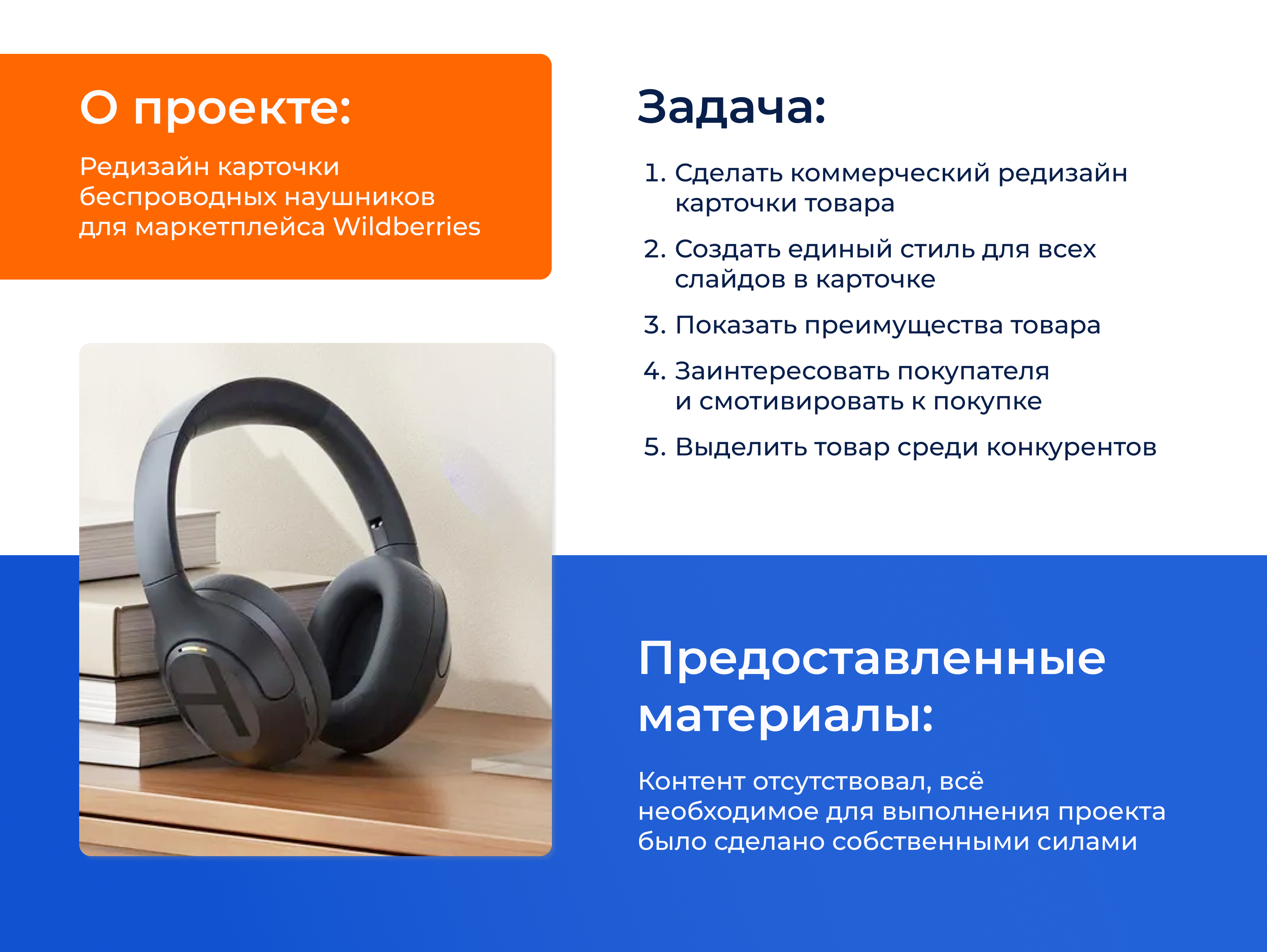 О проекте:

Редизайн карточки беспроводных наушников для маркетплейса Wildberries

Задача:

1. Сделать коммерческий редизайн карточки товара
2. Создать единый стиль для всех слайдов в карточке
3. Показать преимущества товара
4. Заинтересовать покупателя и смотивировать к покупке
5. Выделить товар среди конкурентов

Предоставленные материалы:

Контент отсутствовал, всё необходимое для выполнения проекта было сделано собственными силами